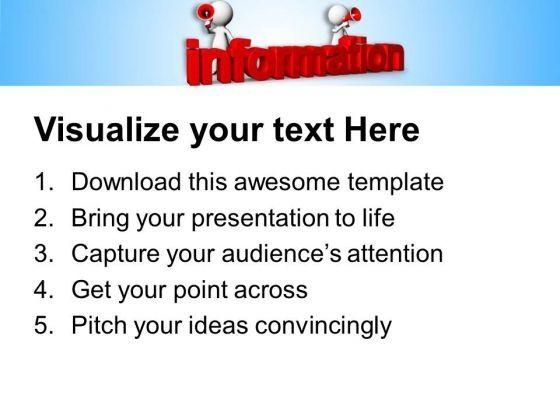 information

Visualize your text Here

1. Download this awesome template
2. Bring your presentation to life
3. Capture your audience's attention
4. Get your point across
5. Pitch your ideas convincingly